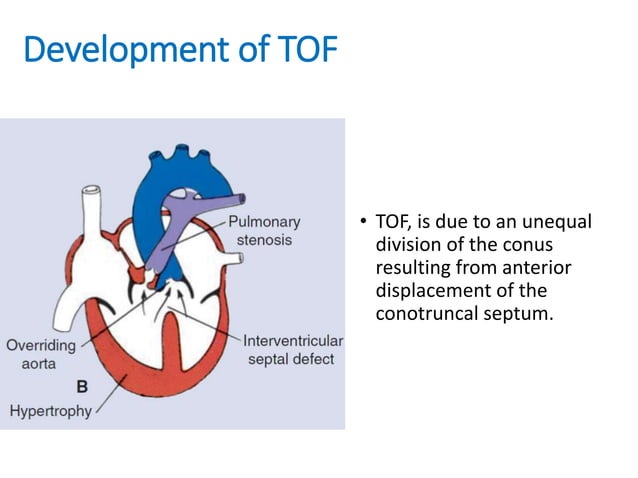 Development of TOF

Pulmonary stenosis

Overriding aorta

Interventricular septal defect

B

Hypertrophy

• TOF, is due to an unequal division of the conus resulting from anterior displacement of the conotruncal septum.